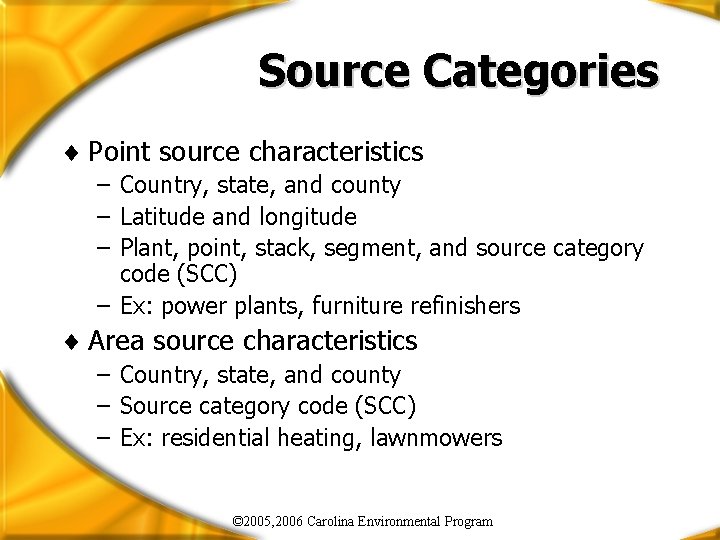 Source Categories

♦ Point source characteristics
– Country, state, and county
– Latitude and longitude
– Plant, point, stack, segment, and source category code (SCC)
– Ex: power plants, furniture refinishers

♦ Area source characteristics
– Country, state, and county
– Source category code (SCC)
– Ex: residential heating, lawnmowers

©2005,2006 Carolina Environmental Program